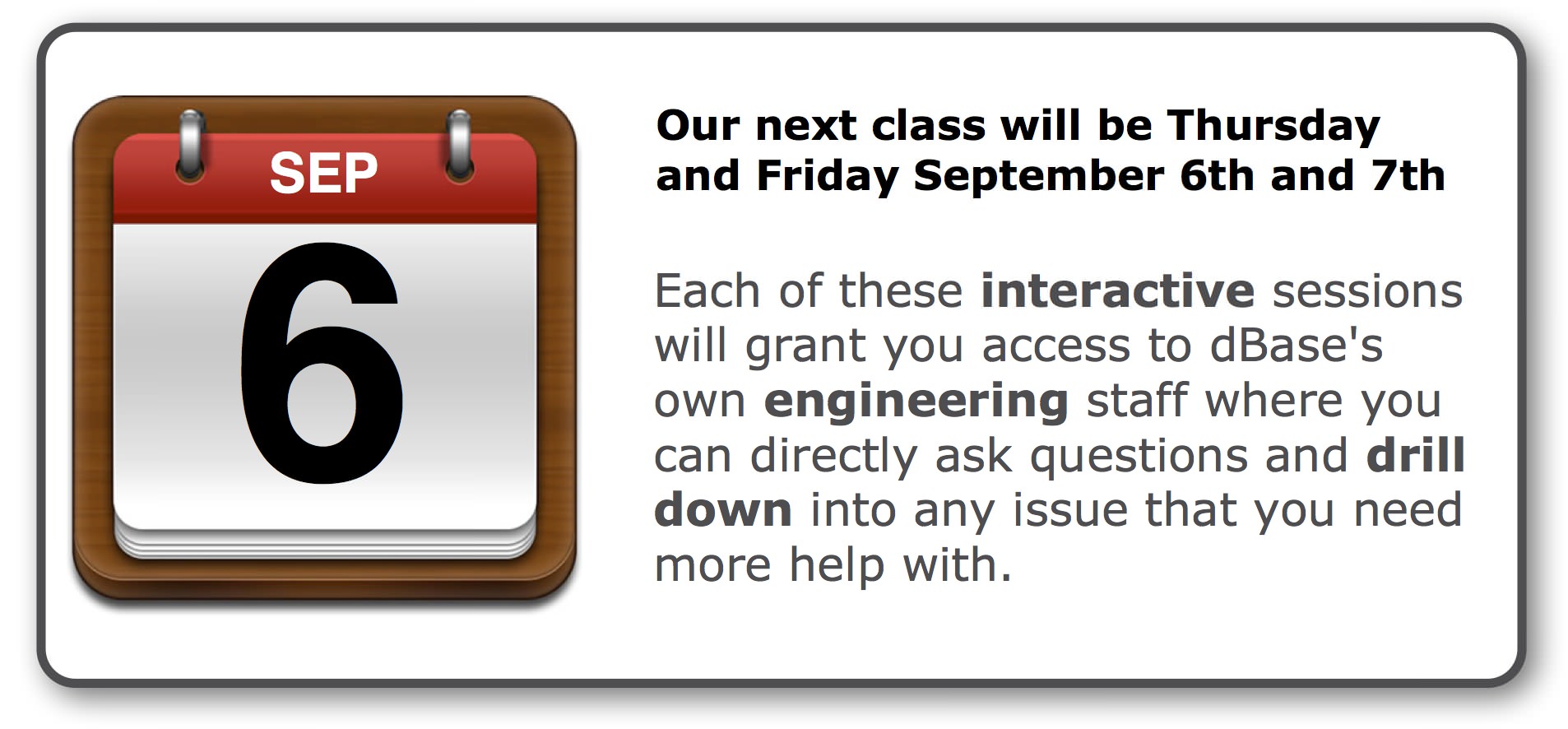 SEP
6

Our next class will be Thursday and Friday September 6th and 7th

Each of these interactive sessions will grant you access to dBase's own engineering staff where you can directly ask questions and drill down into any issue that you need more help with.